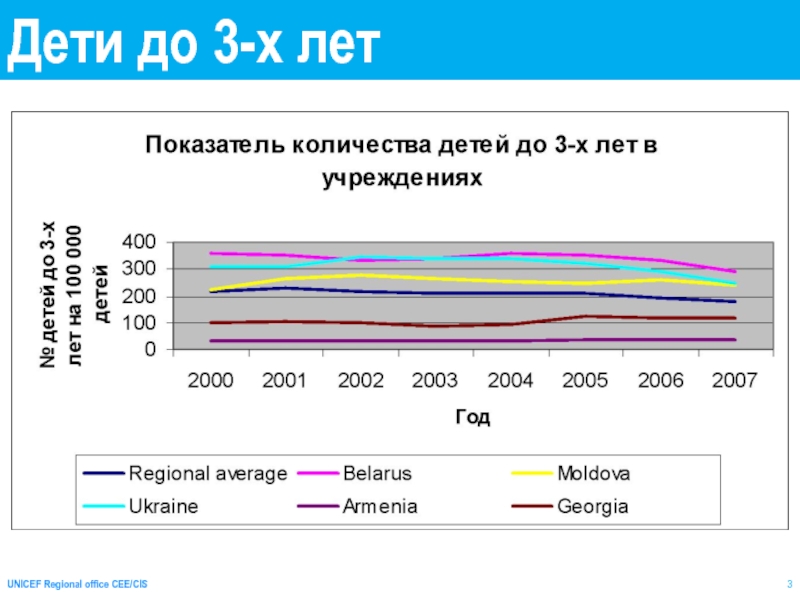 Дети до 3-х лет

Показатель количества детей до 3-х лет в учреждениях

№ детей до 3-х лет на 100 000 детей

400
300
200
100
0

2000 2001 2002 2003 2004 2005 2006 2007

Год

Regional average
Belarus
Moldova
Ukraine
Armenia
Georgia

UNICEF Regional office CEE/CIS

3